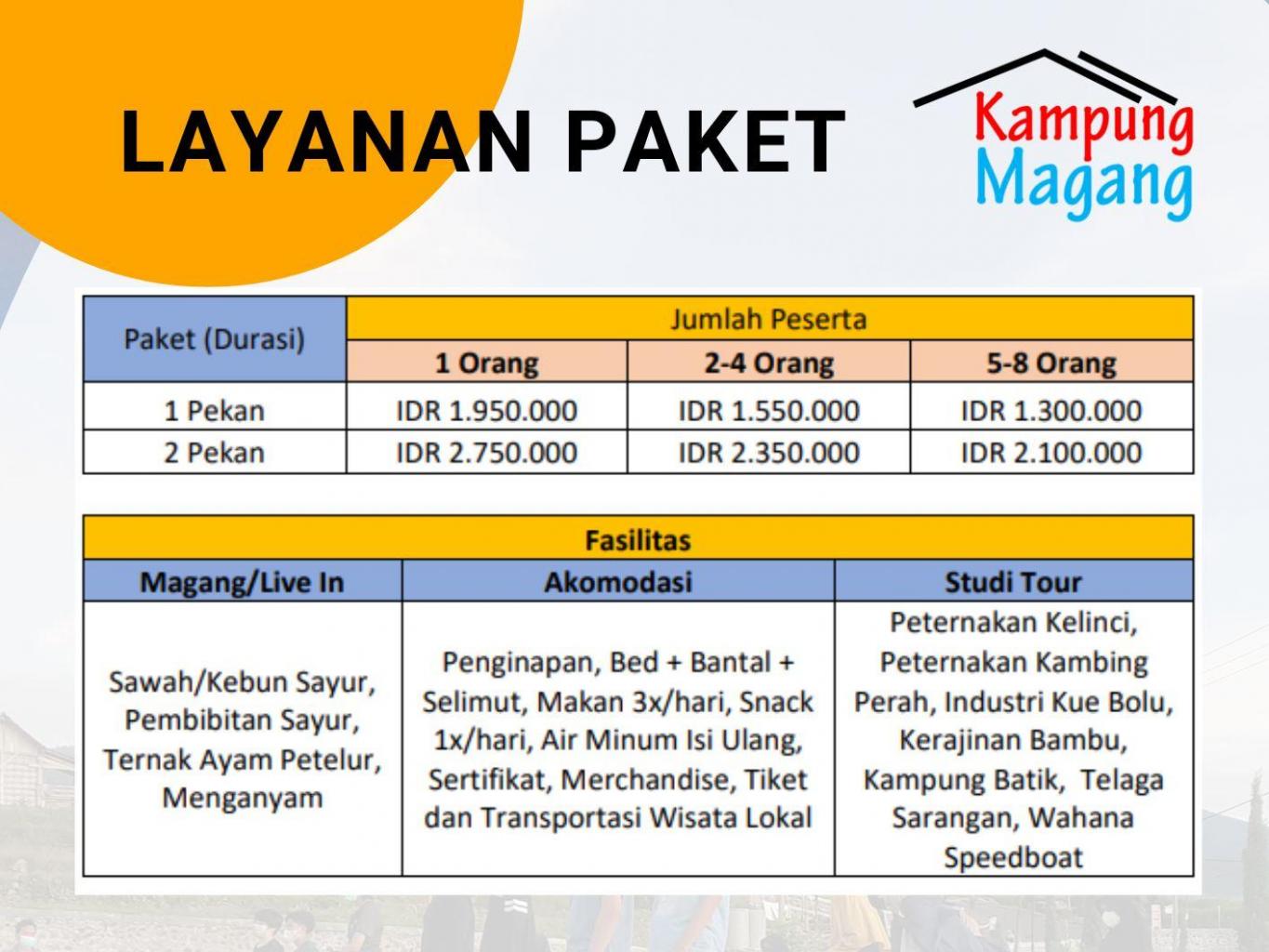 LAYANAN PAKET

Kampung Magang

| Paket (Durasi) | Jumlah Peserta | | |
|---|---|---|---|
| | 1 Orang | 2-4 Orang | 5-8 Orang |
| 1 Pekan | IDR 1.950.000 | IDR 1.550.000 | IDR 1.300.000 |
| 2 Pekan | IDR 2.750.000 | IDR 2.350.000 | IDR 2.100.000 |

| Fasilitas | | |
|---|---|---|
| Magang/Live In | Akomodasi | Studi Tour |
| Sawah/Kebun Sayur, Pembibitan Sayur, Ternak Ayam Petelur, Menganyam | Penginapan, Bed + Bantal + Selimut, Makan 3x/hari, Snack 1x/hari, Air Minum Isi Ulang, Sertifikat, Merchandise, Tiket dan Transportasi Wisata Lokal | Peternakan Kelinci, Peternakan Kambing Perah, Industri Kue Bolu, Kerajinan Bambu, Kampung Batik, Telaga Sarangan, Wahana Speedboat |